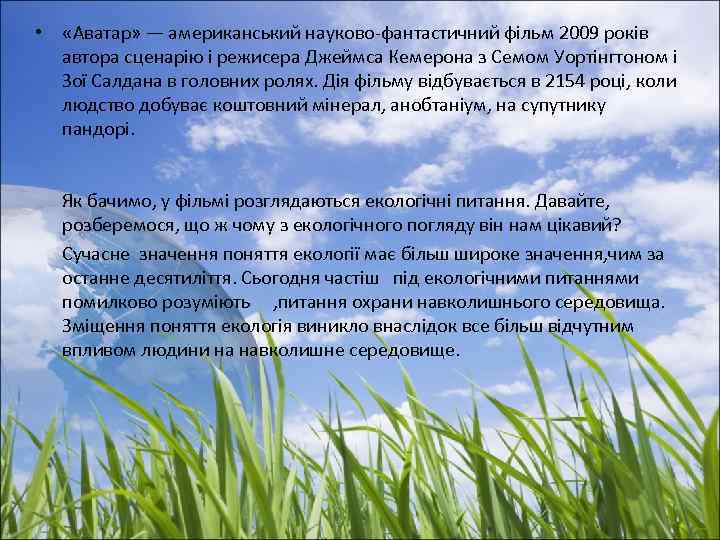 • «Аватар» — американський науково-фантастичний фільм 2009 років автора сценарію і режисера Джеймса Кемерона з Семом Уортінгтоном і Зої Салдана в головних ролях. Дія фільму відбувається в 2154 році, коли людство добуває коштовний мінерал, анобтаніум, на супутнику пандорі.

Як бачимо, у фільмі розглядаються екологічні питання. Давайте, розберемося, що ж чому з екологічного погляду він нам цікавий?

Сучасне значення поняття екології має більш широке значення,чим за останне десятиліття. Сьогодня частіш під екологічними питаннями помилково розуміють ,питання охрани навколишнього середовища. Зміщення поняття екологія виникло внаслідок все більш відчутним впливом людини на навколишне середовище.